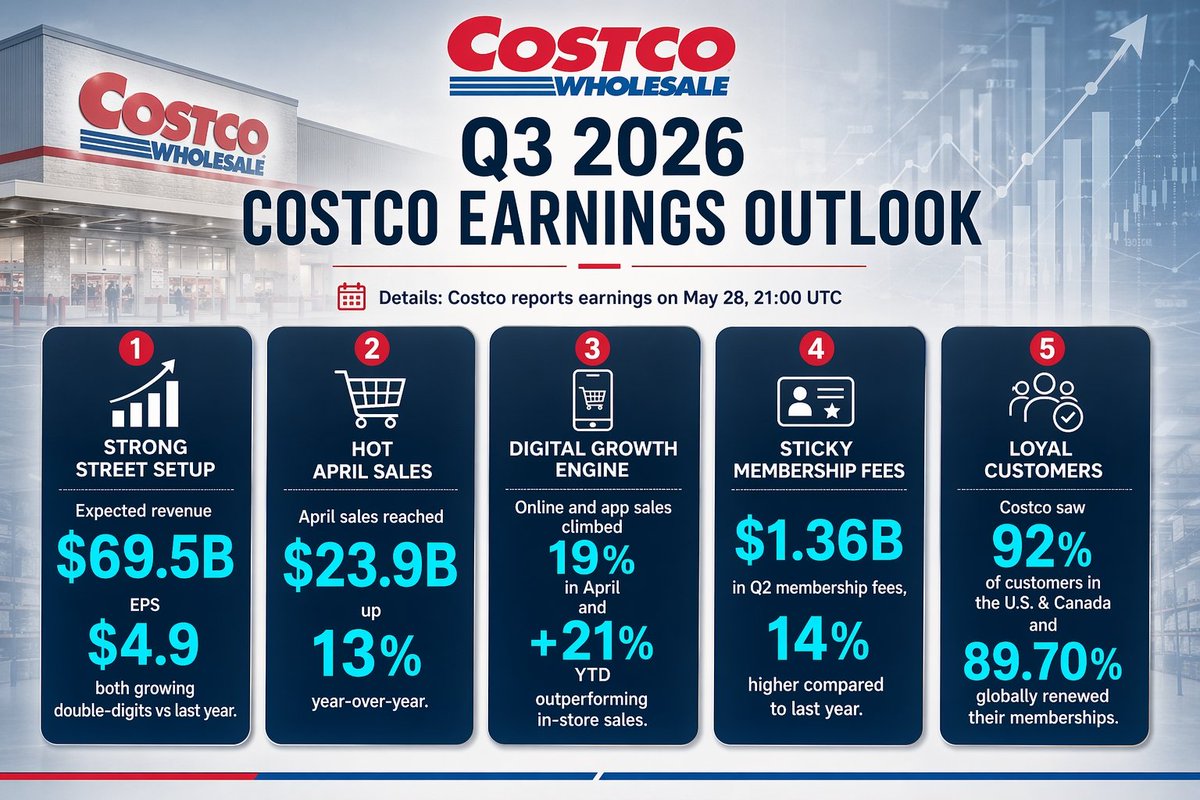 COSTCO WHOLESALE

COSTCO WHOLESALE

Q3 2026
COSTCO EARNINGS OUTLOOK

Details: Costco reports earnings on May 28, 21:00 UTC

1
STRONG STREET SETUP
Expected revenue
$69.5B
EPS
$4.9
both growing double-digits vs last year.

2
HOT APRIL SALES
April sales reached
$23.9B
up
13%
year-over-year.

3
DIGITAL GROWTH ENGINE
Online and app sales climbed
19%
in April
and
+21%
YTD
outperforming in-store sales.

4
STICKY MEMBERSHIP FEES
$1.36B
in Q2 membership fees,
14%
higher compared to last year.

5
LOYAL CUSTOMERS
Costco saw
92%
of customers in the U.S. & Canada
and
89.70%
globally renewed their memberships.